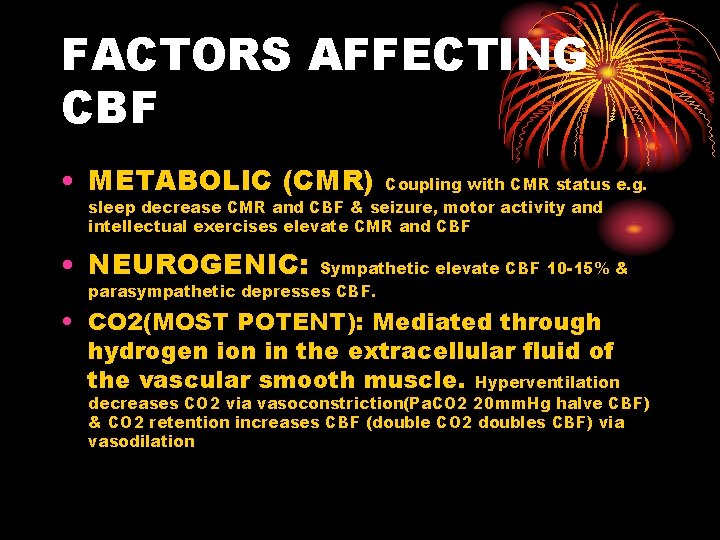 FACTORS AFFECTING CBF

• METABOLIC (CMR) Coupling with CMR status e.g. sleep decrease CMR and CBF & seizure, motor activity and intellectual exercises elevate CMR and CBF

• NEUROGENIC: Sympathetic elevate CBF 10-15% & parasympathetic depresses CBF.

• CO2(MOST POTENT): Mediated through hydrogen ion in the extracellular fluid of the vascular smooth muscle. Hyperventilation decreases CO2 via vasoconstriction(PaCO2 20mmHg halve CBF) & CO2 retention increases CBF (double CO2 doubles CBF) via vasodilation